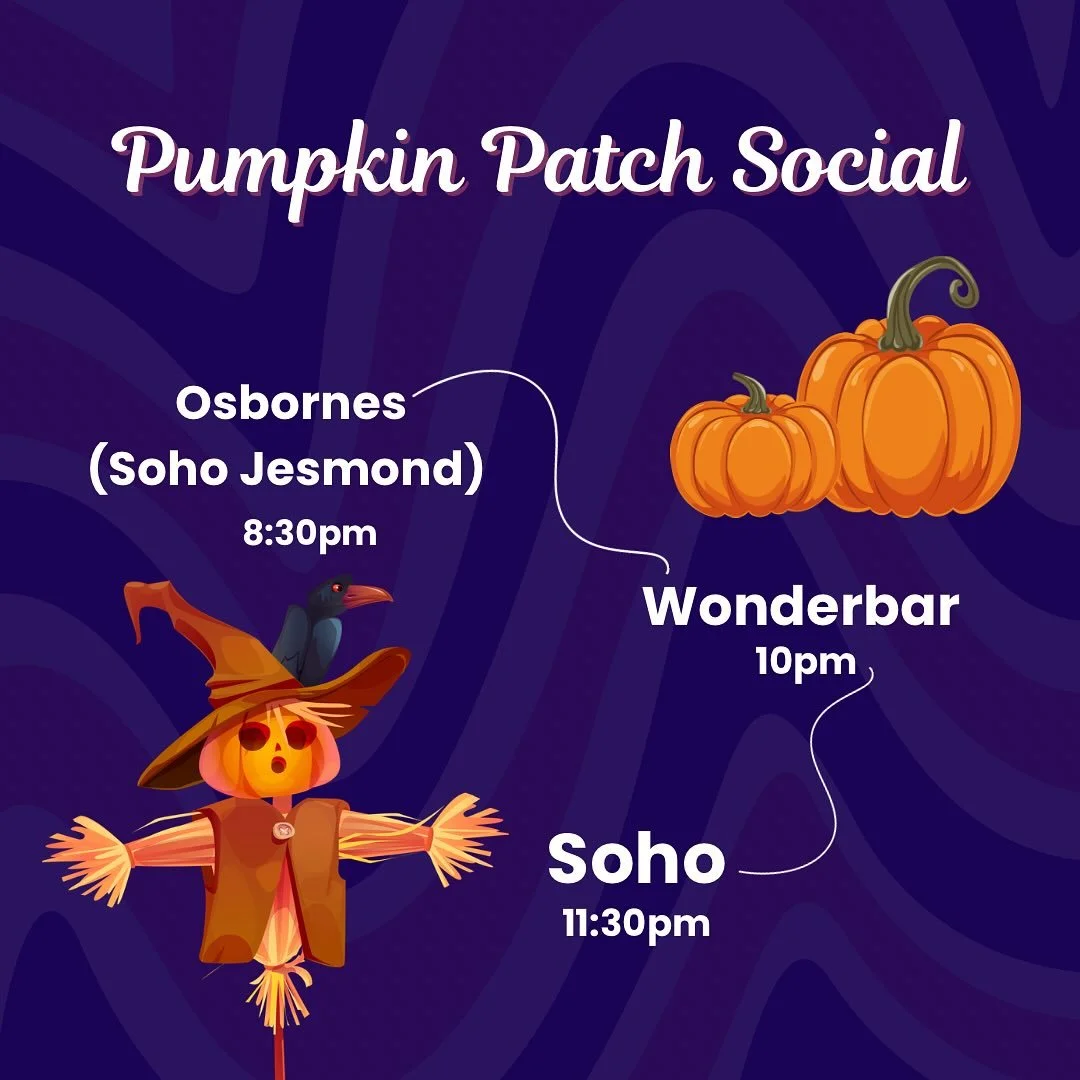 Pumpkin Patch Social

Osbornes
(Soho Jesmond)
8:30pm

Wonderbar
10pm

Soho
11:30pm